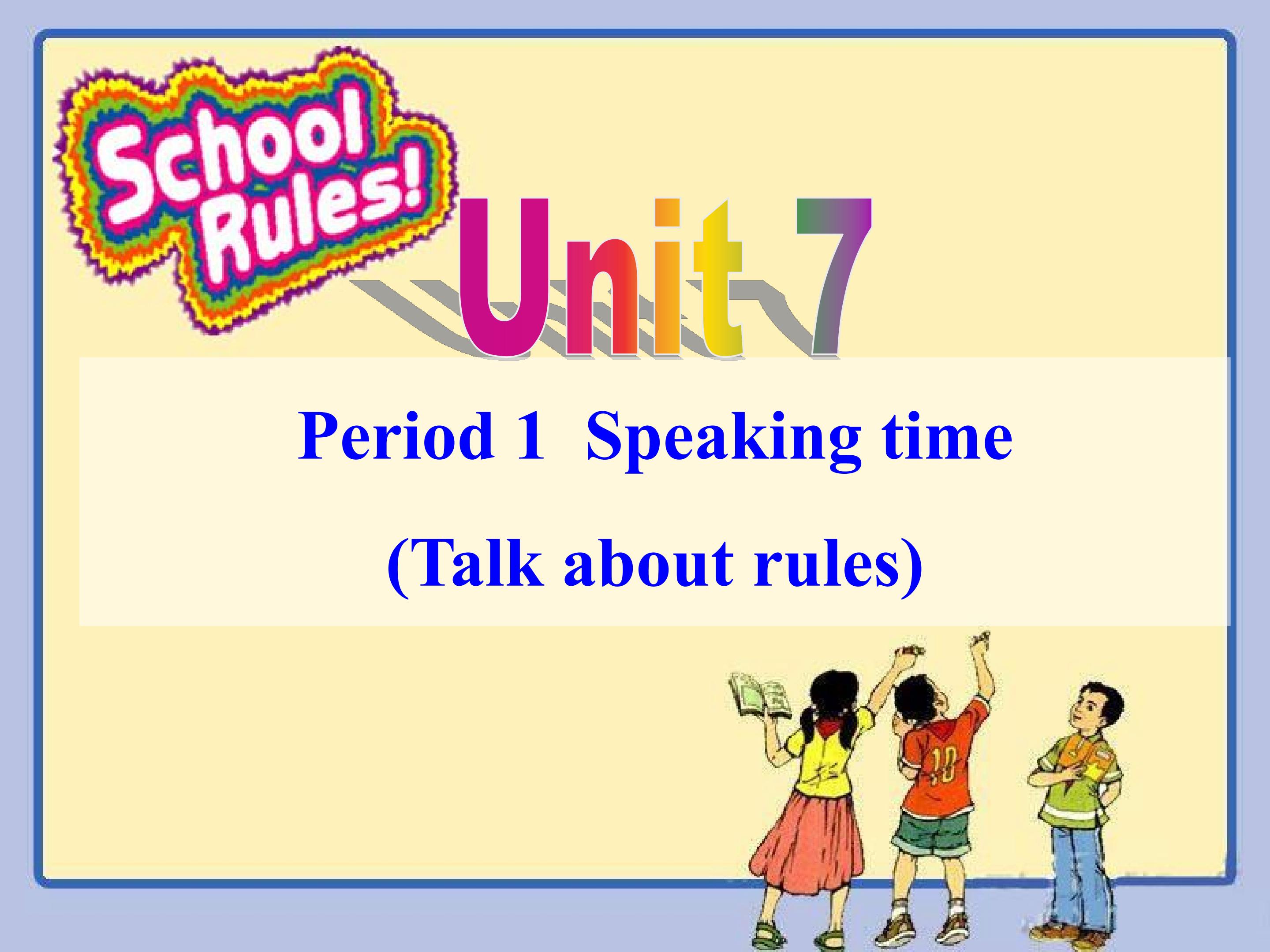 School Rules!

Unit 7

Period 1 Speaking time

(Talk about rules)

10